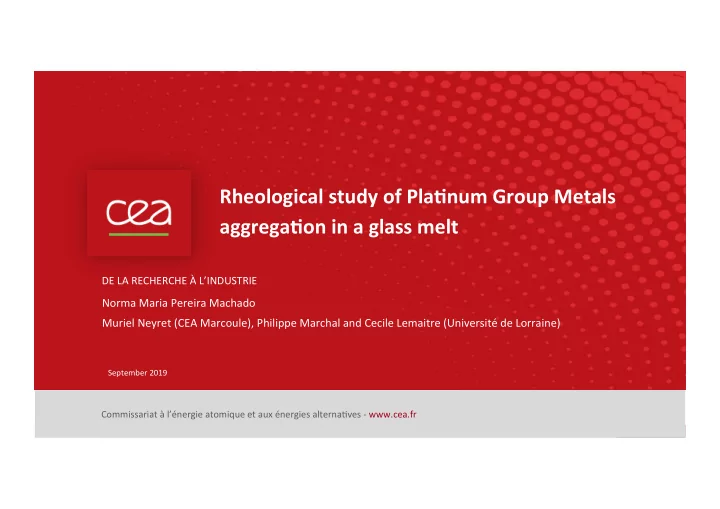 cea

Rheological study of Platinum Group Metals aggregation in a glass melt

DE LA RECHERCHE À L'INDUSTRIE

Norma Maria Pereira Machado

Muriel Neyret (CEA Marcoule), Philippe Marchal and Cecile Lemaitre (Université de Lorraine)

September 2019

Commissariat à l'énergie atomique et aux énergies alternatives - www.cea.fr